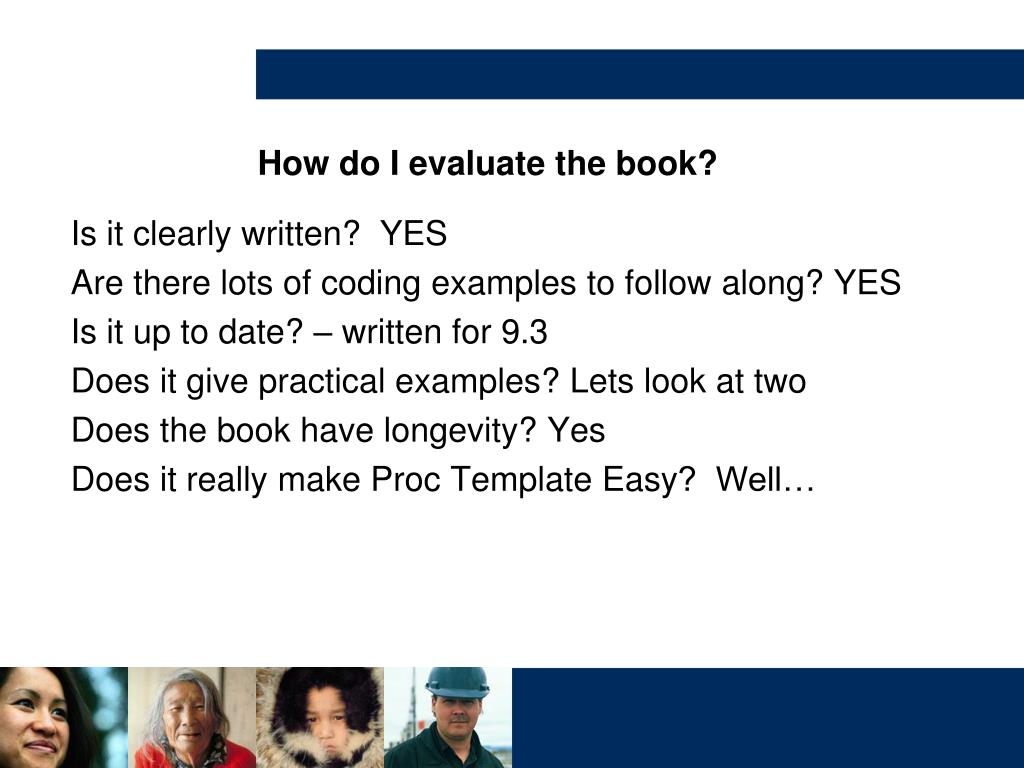 How do I evaluate the book?

Is it clearly written?  YES
Are there lots of coding examples to follow along? YES
Is it up to date? – written for 9.3
Does it give practical examples? Lets look at two
Does the book have longevity? Yes
Does it really make Proc Template Easy?  Well…